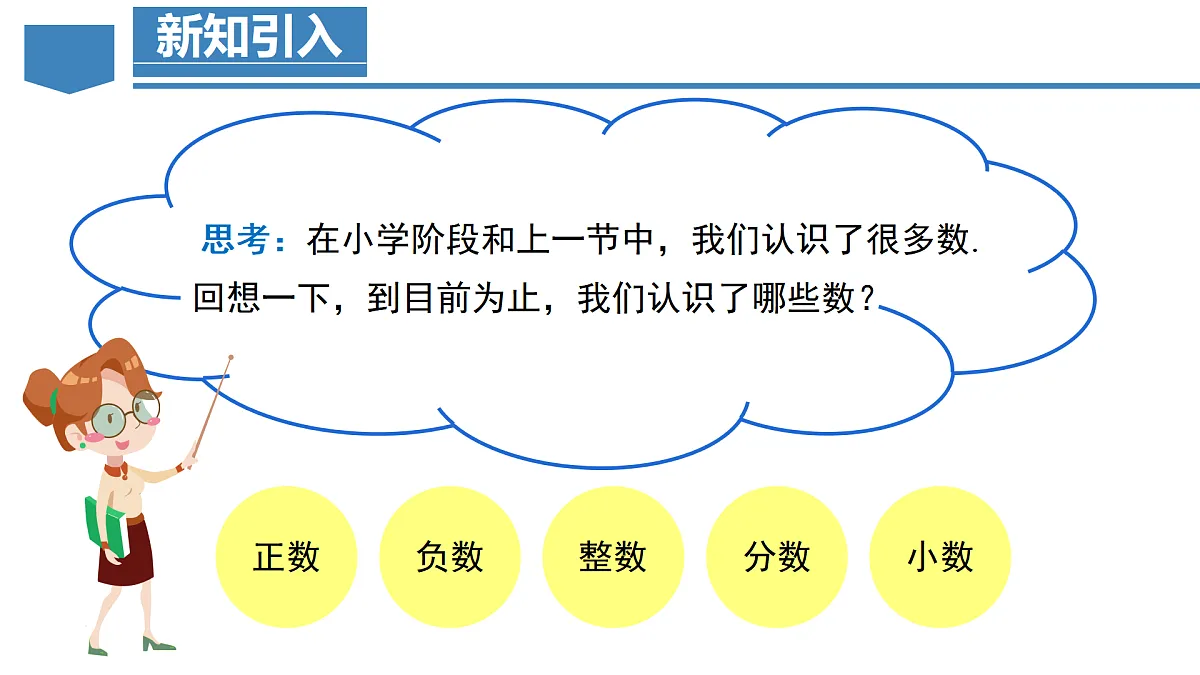 新知引入

思考：在小学阶段和上一节中，我们认识了很多数. 回想一下，到目前为止，我们认识了哪些数？

正数

负数

整数

分数

小数